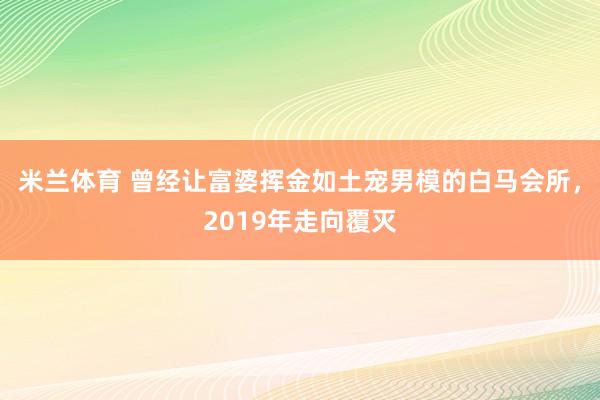 米兰体育 曾经让富婆挥金如土宠男模的白马会所，2019年走向覆灭